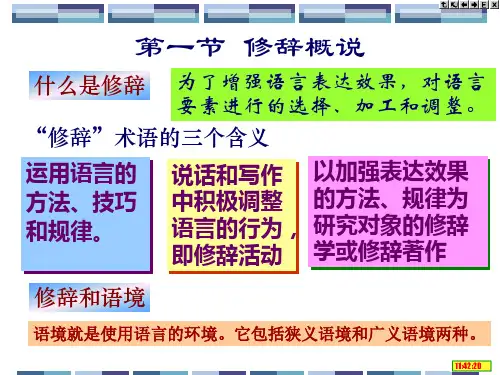 第一节 修辞概说

什么是修辞

为了增强语言表达效果，对语言要素进行的选择、加工和调整。

“修辞”术语的三个含义

运用语言的方法、技巧和规律。

说话和写作中积极调整语言的行为，即修辞活动

以加强表达效果的方法、规律为研究对象的修辞学或修辞著作

修辞和语境

语境就是使用语言的环境。它包括狭义语境和广义语境两种。

11:42:20